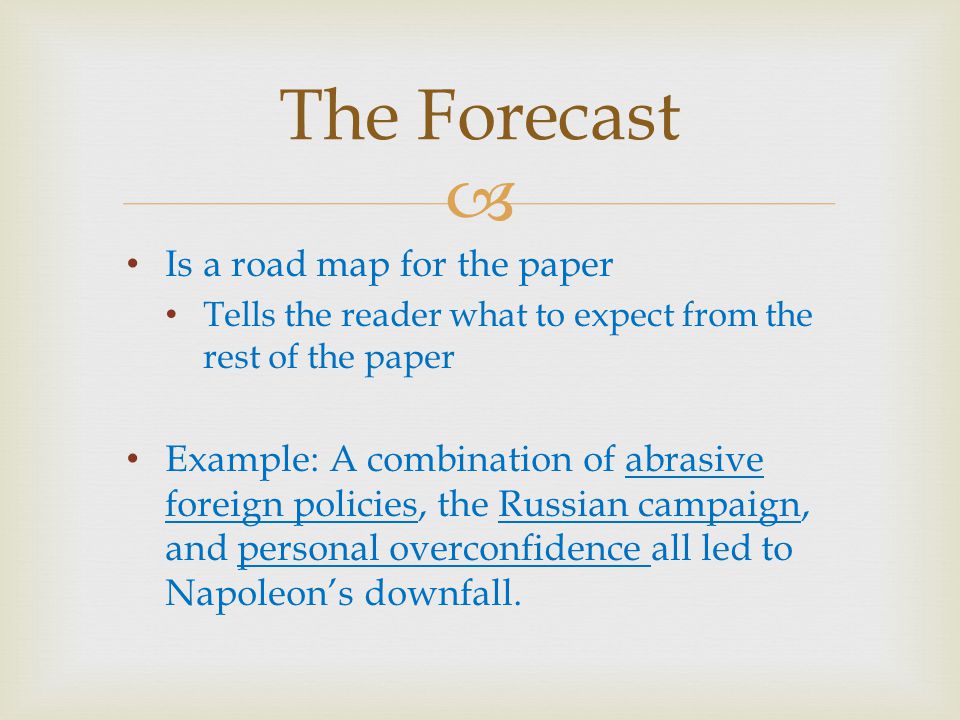 The Forecast

• Is a road map for the paper
  • Tells the reader what to expect from the rest of the paper

• Example: A combination of abrasive foreign policies, the Russian campaign, and personal overconfidence all led to Napoleon's downfall.